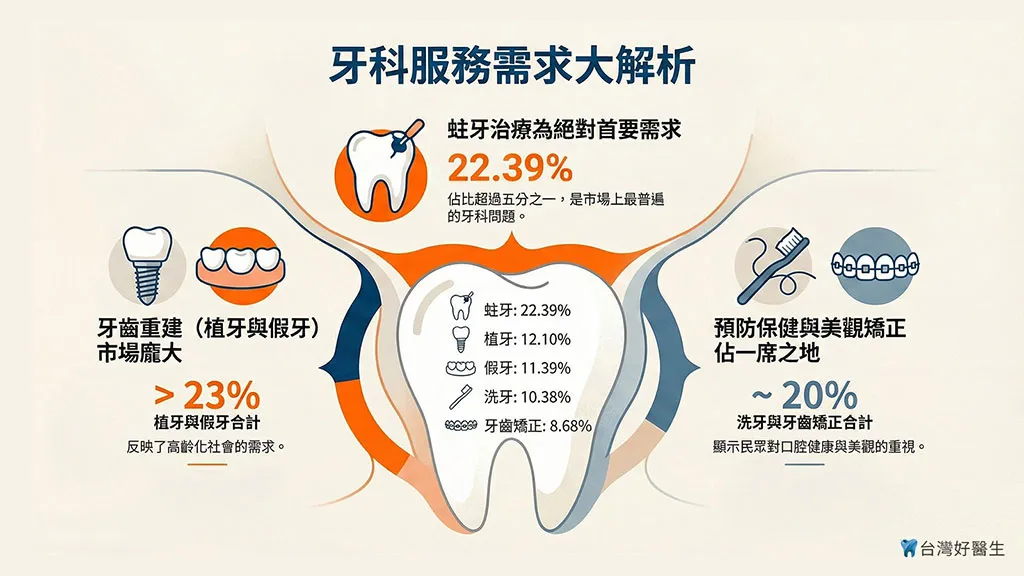 牙科服務需求大解析

蛀牙治療為絕對首要需求

22.39%

佔比超過五分之一，是市場上最普遍的牙科問題。

牙齒重建（植牙與假牙）市場龐大

> 23%

植牙與假牙合計

反映了高齡化社會的需求。

蛀牙: 22.39%
植牙: 12.10%
假牙: 11.39%
洗牙: 10.38%
牙齒矯正: 8.68%

預防保健與美觀矯正佔一席之地

~ 20%

洗牙與牙齒矯正合計

顯示民眾對口腔健康與美觀的重視。

台灣好醫生